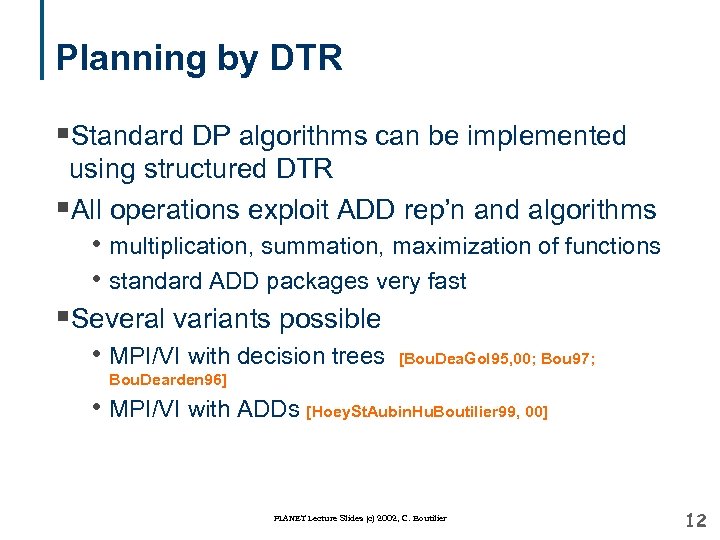 Planning by DTR

▪Standard DP algorithms can be implemented using structured DTR

▪All operations exploit ADD rep'n and algorithms

• multiplication, summation, maximization of functions

• standard ADD packages very fast

▪Several variants possible

• MPI/VI with decision trees [BouDeaGol95,00; Bou97; BouDearden96]

• MPI/VI with ADDs [HoeyStAubinHuBoutilier99, 00]

PLANET Lecture Slides (c) 2002, C. Boutilier

12